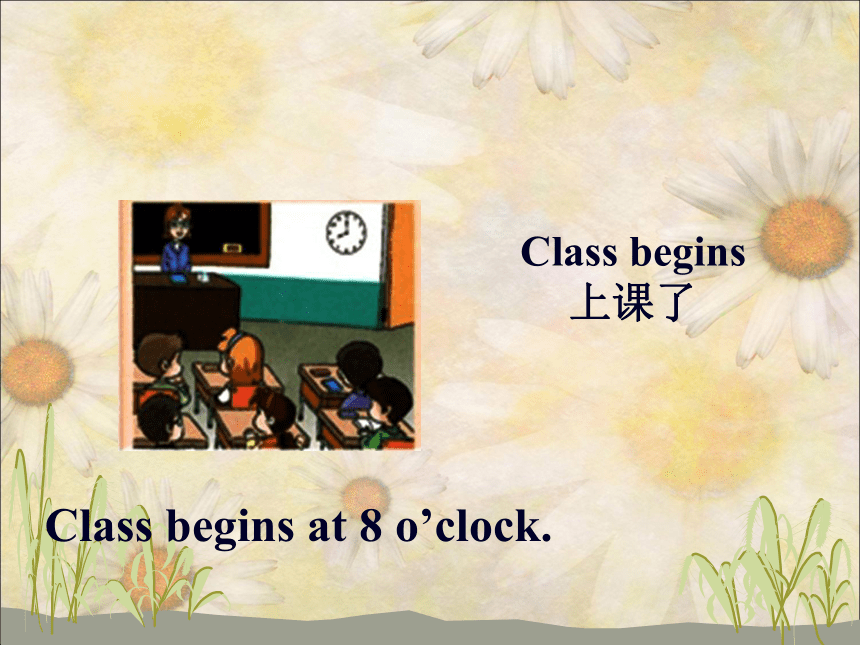 Class begins
上课了

Class begins at 8 o’clock.